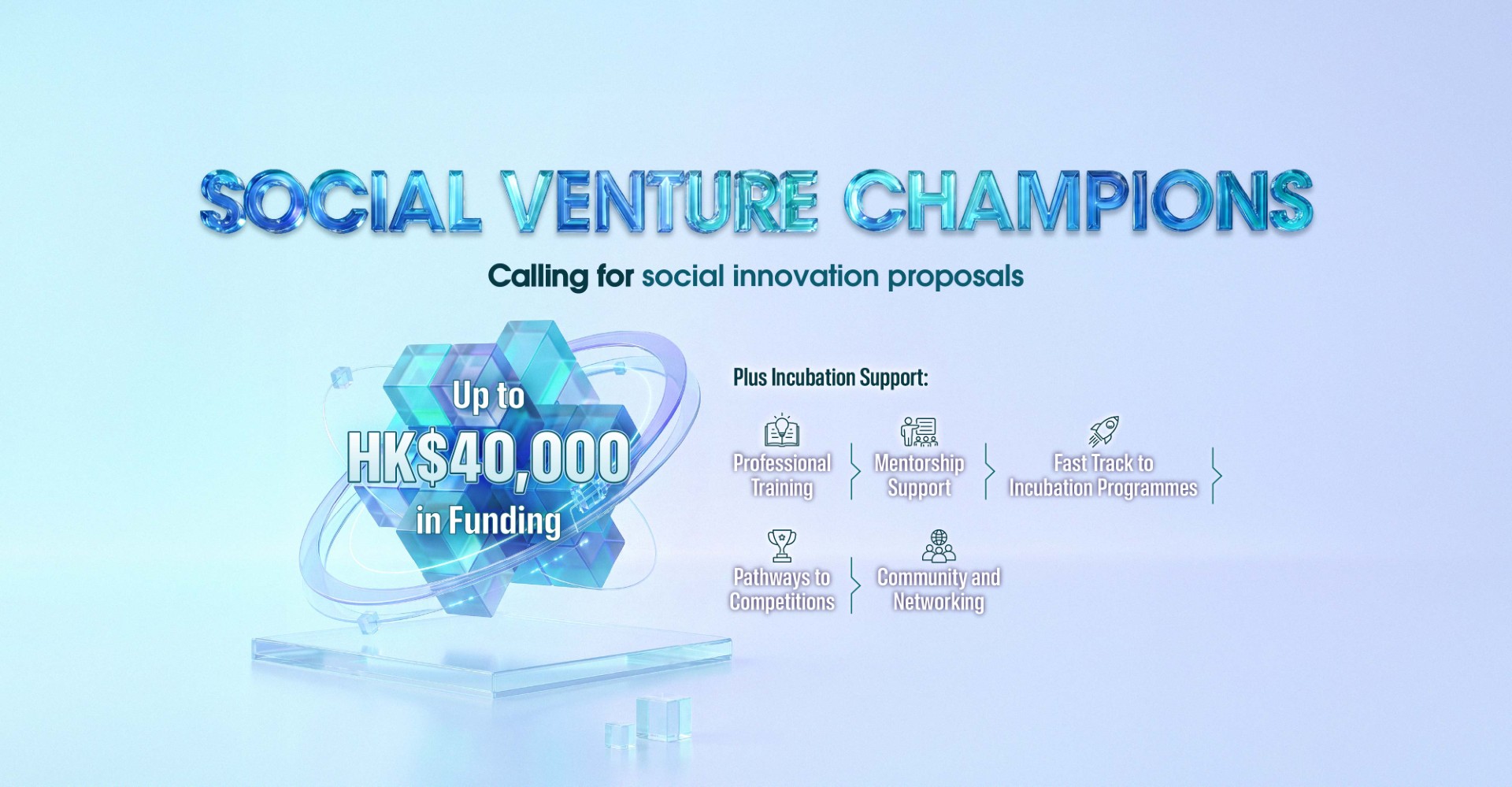 SOCIAL VENTURE CHAMPIONS

Calling for social innovation proposals

Up to HK$40,000 in Funding

Plus Incubation Support:

Professional Training

Mentorship Support

Fast Track to Incubation Programmes

Pathways to Competitions

Community and Networking